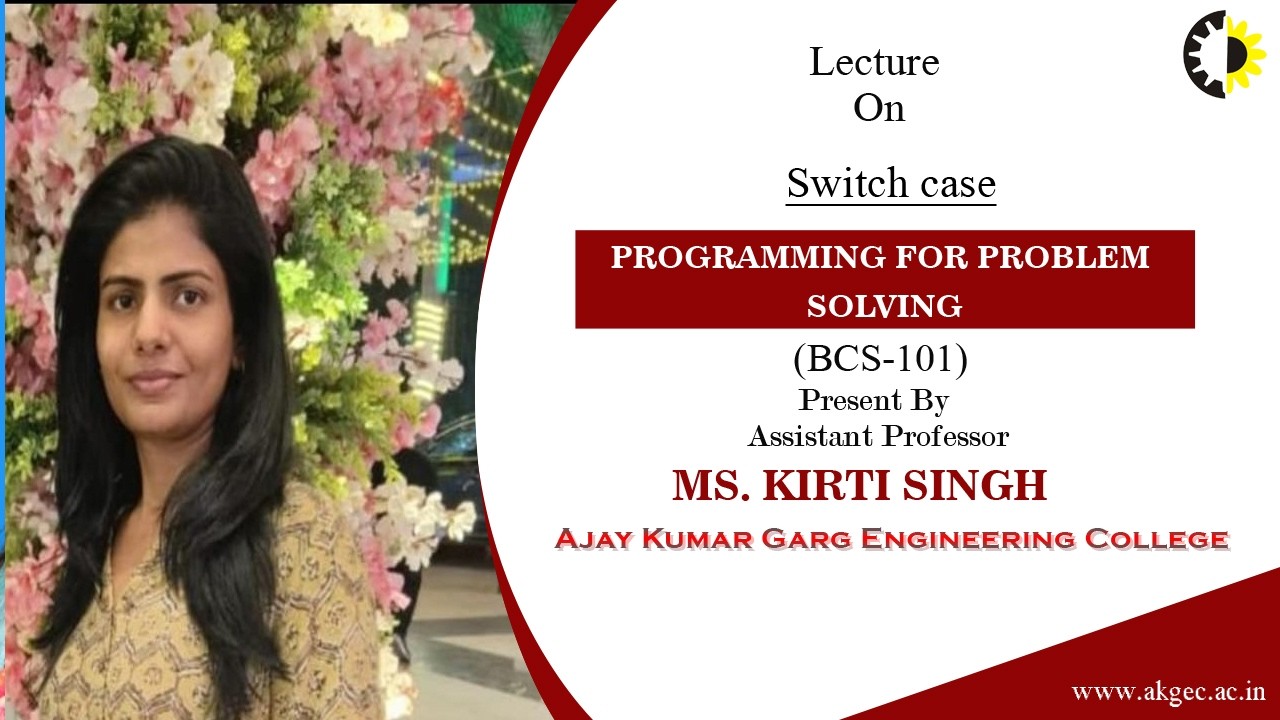 Lecture
On

Switch case

PROGRAMMING FOR PROBLEM SOLVING

(BCS-101)
Present By
Assistant Professor

MS. KIRTI SINGH

Ajay Kumar Garg Engineering College

www.akgec.ac.in